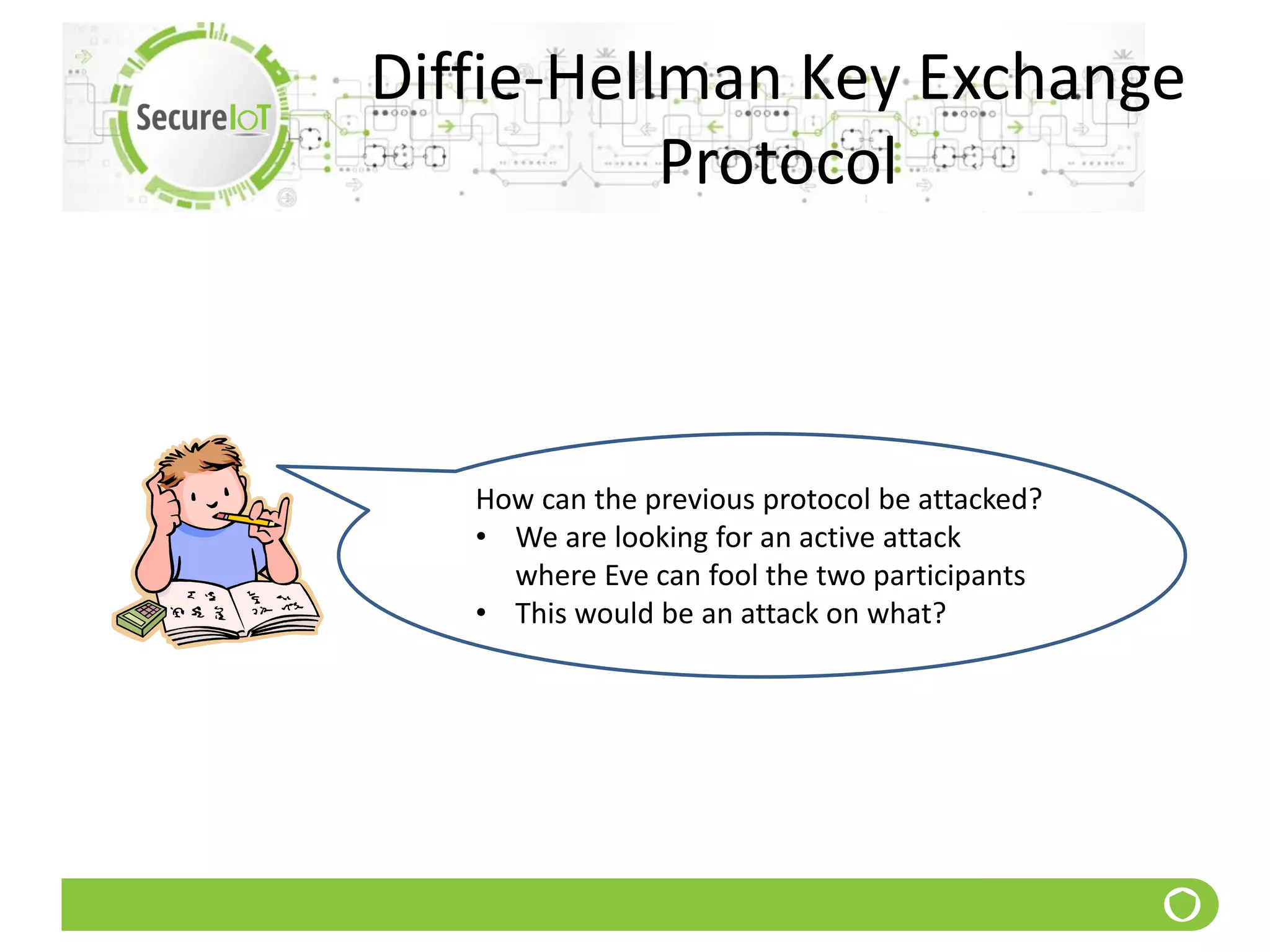 SecureIoT

Diffie-Hellman Key Exchange Protocol

How can the previous protocol be attacked?
• We are looking for an active attack where Eve can fool the two participants
• This would be an attack on what?